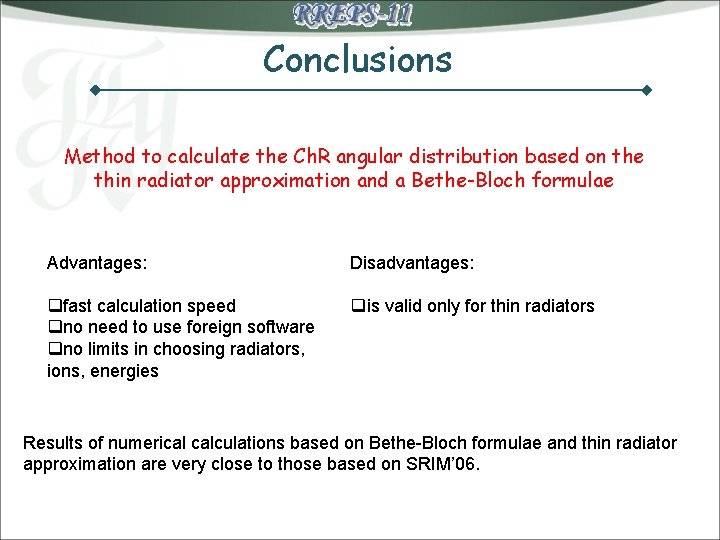 RREPS-11

Conclusions

Method to calculate the ChR angular distribution based on the thin radiator approximation and a Bethe-Bloch formulae

Advantages:

❑fast calculation speed
❑no need to use foreign software
❑no limits in choosing radiators, ions, energies

Disadvantages:

❑is valid only for thin radiators

Results of numerical calculations based on Bethe-Bloch formulae and thin radiator approximation are very close to those based on SRIM'06.